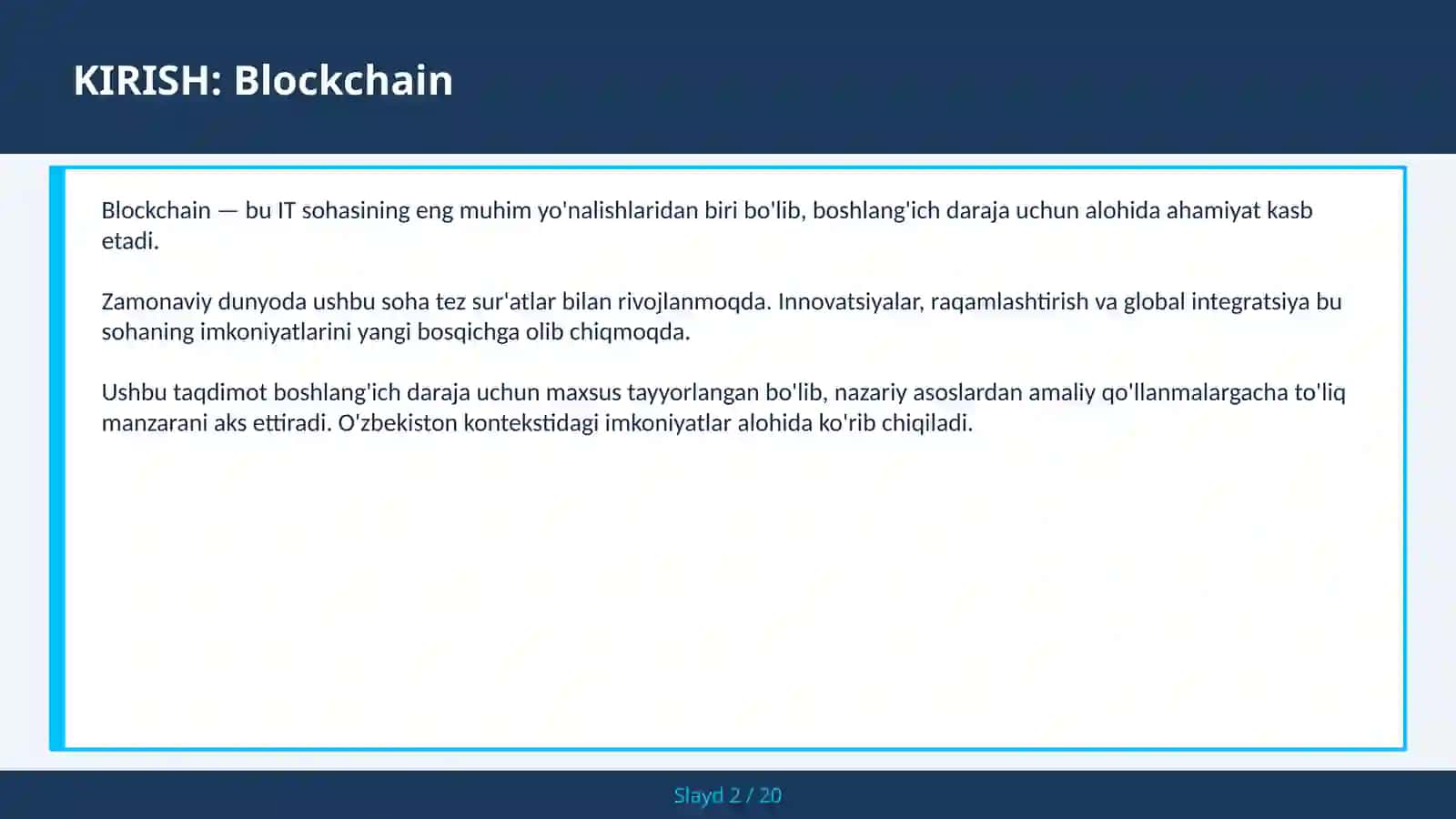 KIRISH: Blockchain

Blockchain — bu IT sohasining eng muhim yo'nalishlaridan biri bo'lib, boshlang'ich daraja uchun alohida ahamiyat kasb etadi.

Zamonaviy dunyoda ushbu soha tez sur'atlar bilan rivojlanmoqda. Innovatsiyalar, raqamlashtirish va global integratsiya bu sohaning imkoniyatlarini yangi bosqichga olib chiqmoqda.

Ushbu taqdimot boshlang'ich daraja uchun maxsus tayyorlangan bo'lib, nazariy asoslardan amaliy qo'llanmalargacha to'liq manzarani aks ettiradi. O'zbekiston kontekstidagi imkoniyatlar alohida ko'rib chiqiladi.

Slayd 2 / 20